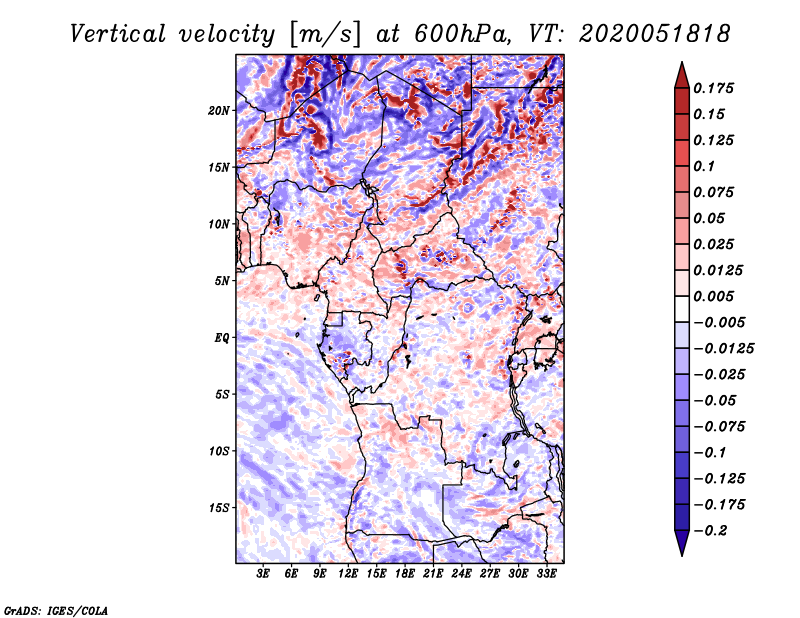 Vertical velocity [m/s] at 600hPa, VT: 2020051818

20N
15N
10N
5N
EQ
5S
10S
15S

3E 6E 9E 12E 15E 18E 21E 24E 27E 30E 33E

0.175
0.15
0.125
0.1
0.075
0.05
0.025
0.0125
0.005
−0.005
−0.0125
−0.025
−0.05
−0.075
−0.1
−0.125
−0.175
−0.2

GrADS: IGES/COLA